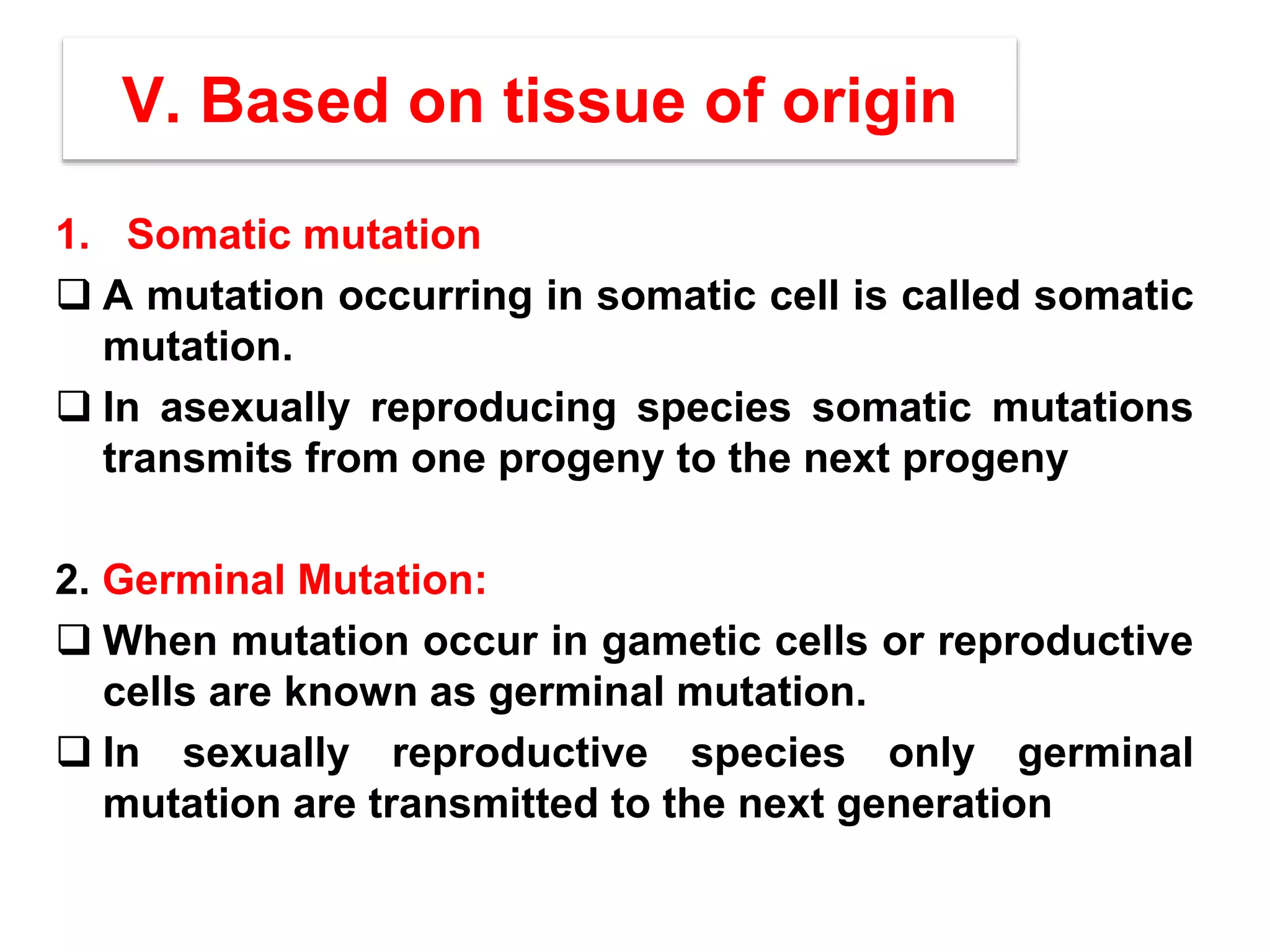 V. Based on tissue of origin

1. Somatic mutation

❑ A mutation occurring in somatic cell is called somatic mutation.

❑ In asexually reproducing species somatic mutations transmits from one progeny to the next progeny

2. Germinal Mutation:

❑ When mutation occur in gametic cells or reproductive cells are known as germinal mutation.

❑ In sexually reproductive species only germinal mutation are transmitted to the next generation